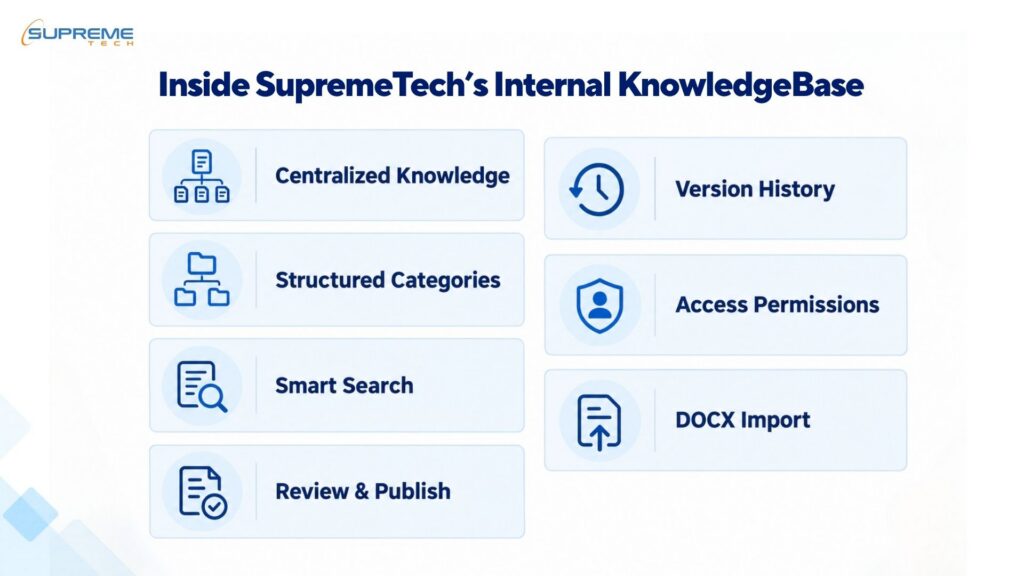 SUPREME TECH

Inside SupremeTech's Internal KnowledgeBase

Centralized Knowledge

Structured Categories

Smart Search

Review & Publish

Version History

Access Permissions

DOCX Import